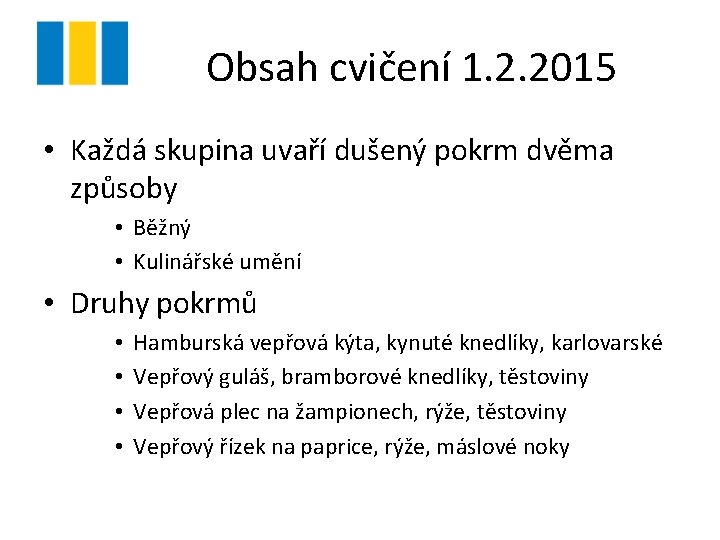 Obsah cvičení 1.2.2015

• Každá skupina uvaří dušený pokrm dvěma způsoby
  • Běžný
  • Kulinářské umění
• Druhy pokrmů
  • Hamburská vepřová kýta, kynuté knedlíky, karlovarské
  • Vepřový guláš, bramborové knedlíky, těstoviny
  • Vepřová plec na žampionech, rýže, těstoviny
  • Vepřový řízek na paprice, rýže, máslové noky